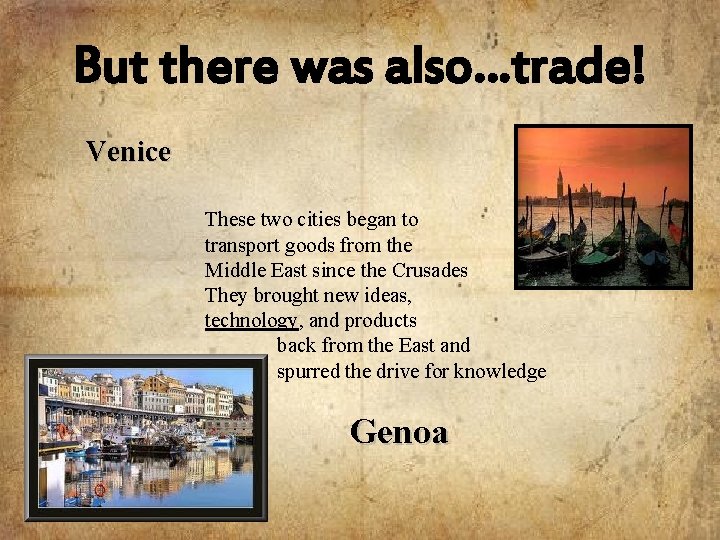 But there was also…trade!

Venice

These two cities began to transport goods from the Middle East since the Crusades
They brought new ideas, technology, and products back from the East and spurred the drive for knowledge

Genoa